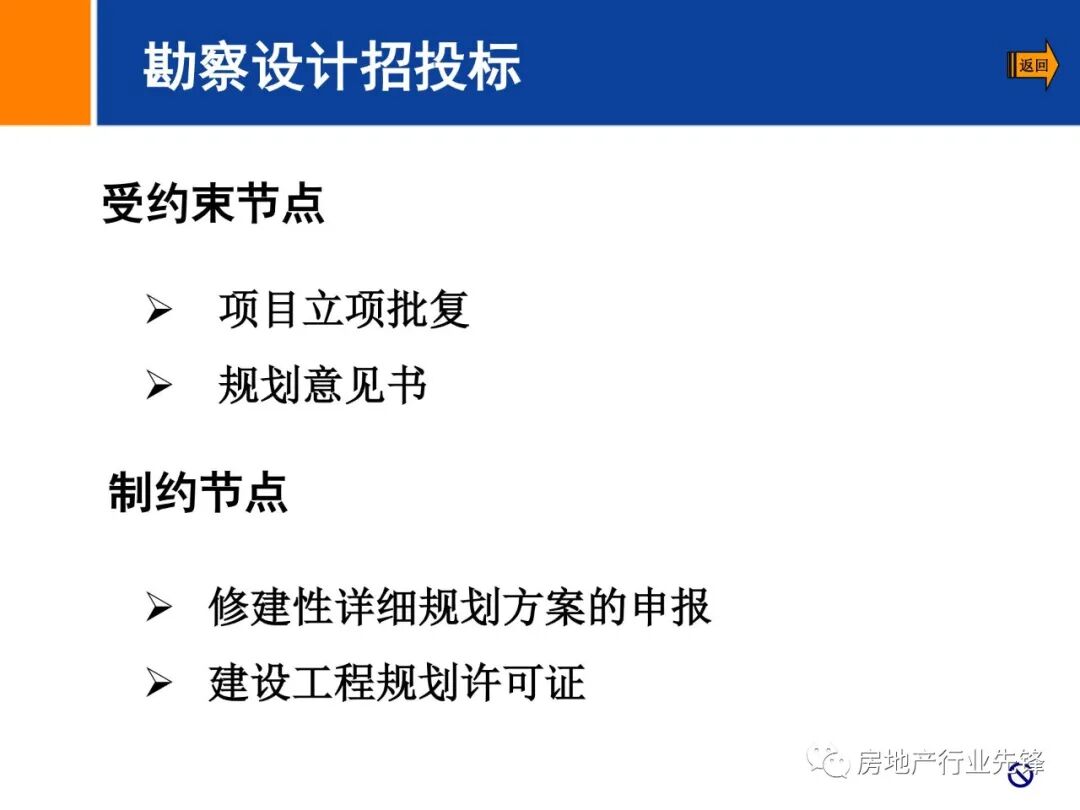 勘察设计招投标

返回

受约束节点

➢ 项目立项批复

➢ 规划意见书

制约节点

➢ 修建性详细规划方案的申报

➢ 建设工程规划许可证

房地产行业先锋